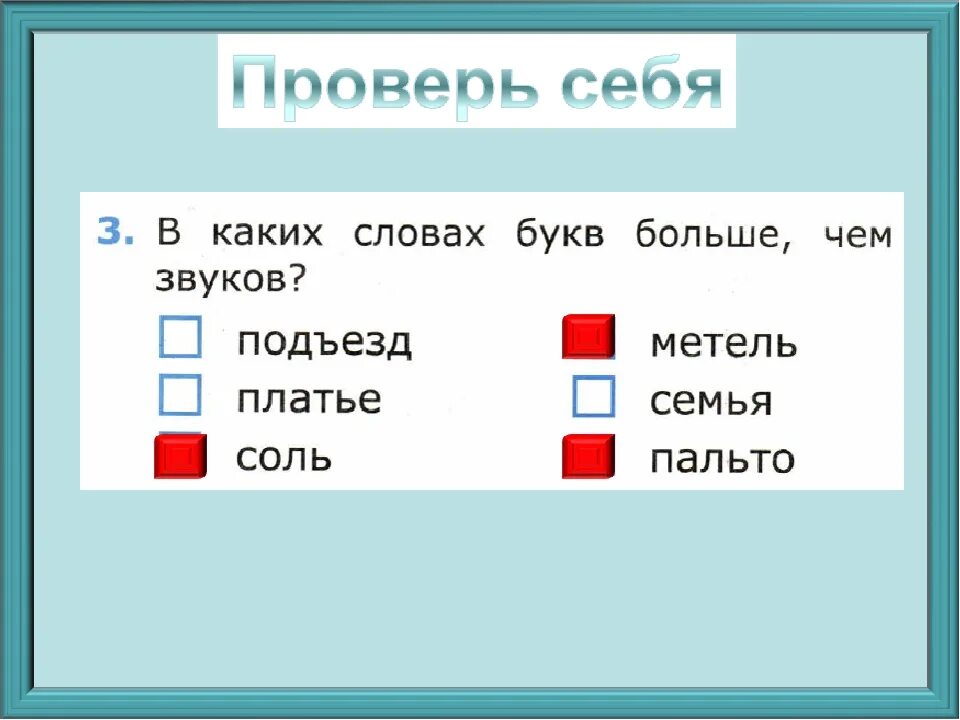 Проверь себя

3. В каких словах букв больше, чем звуков?

подъезд
платье
соль
метель
семья
пальто